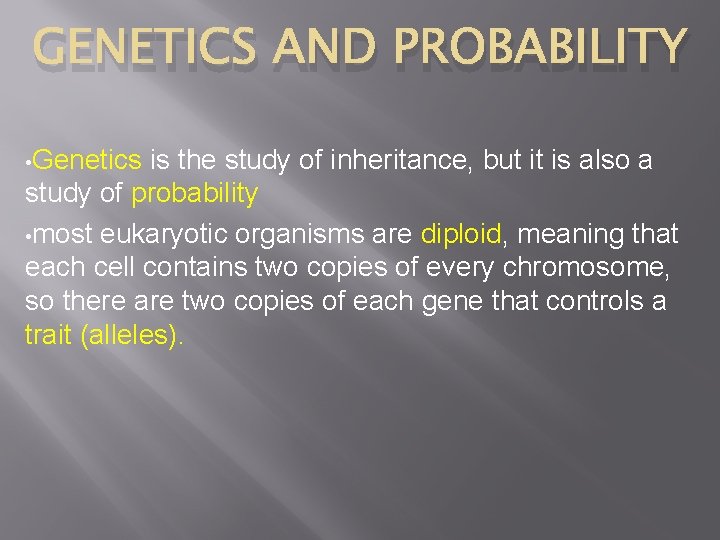 GENETICS AND PROBABILITY

•Genetics is the study of inheritance, but it is also a study of probability

•most eukaryotic organisms are diploid, meaning that each cell contains two copies of every chromosome, so there are two copies of each gene that controls a trait (alleles).